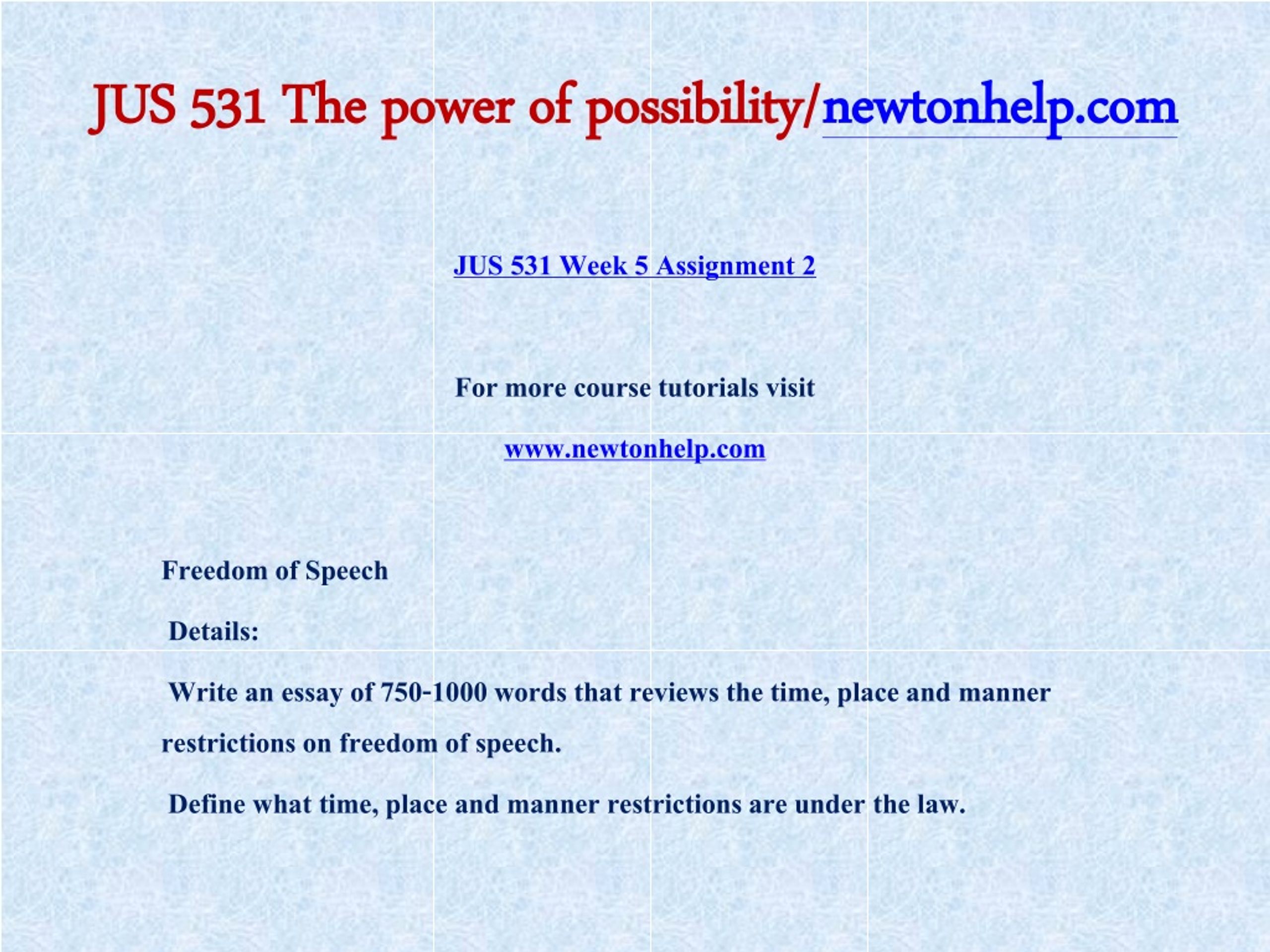 JUS 531 The power of possibility/newtonhelp.com

JUS 531 Week 5 Assignment 2

For more course tutorials visit

www.newtonhelp.com

Freedom of Speech

Details:

Write an essay of 750-1000 words that reviews the time, place and manner restrictions on freedom of speech.

Define what time, place and manner restrictions are under the law.